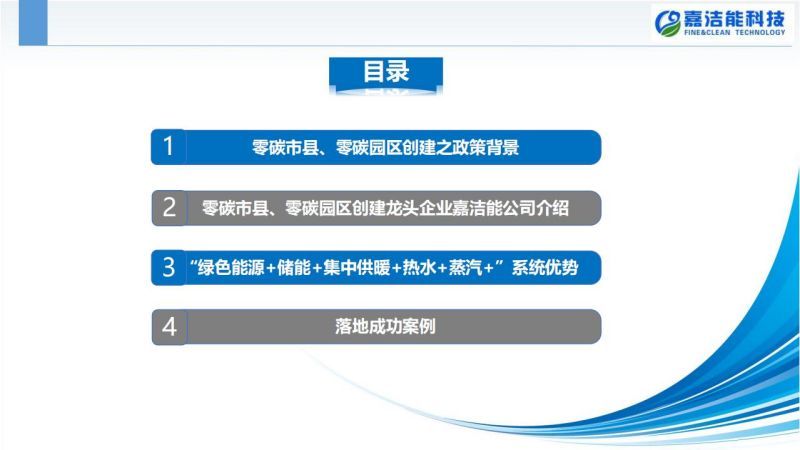 嘉洁能科技
FINE&CLEAN TECHNOLOGY

目录

1 零碳市县、零碳园区创建之政策背景

2 零碳市县、零碳园区创建龙头企业嘉洁能公司介绍

3 “绿色能源+储能+集中供暖+热水+蒸汽+”系统优势

4 落地成功案例